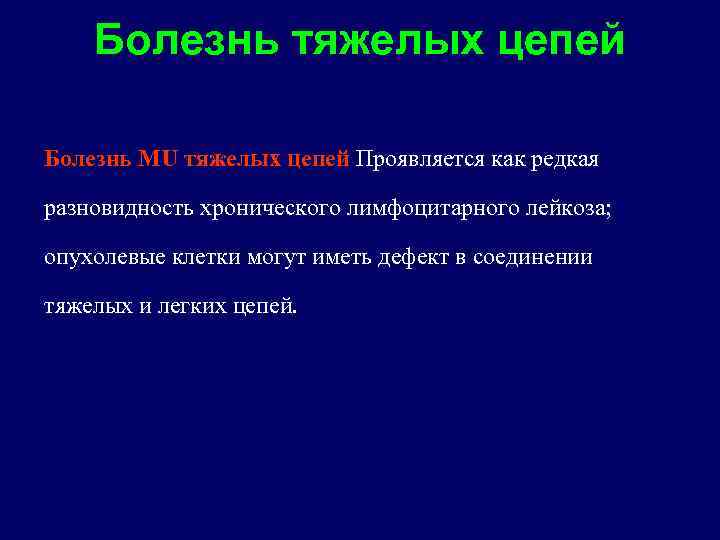 Болезнь тяжелых цепей

Болезнь MU тяжелых цепей Проявляется как редкая разновидность хронического лимфоцитарного лейкоза; опухолевые клетки могут иметь дефект в соединении тяжелых и легких цепей.